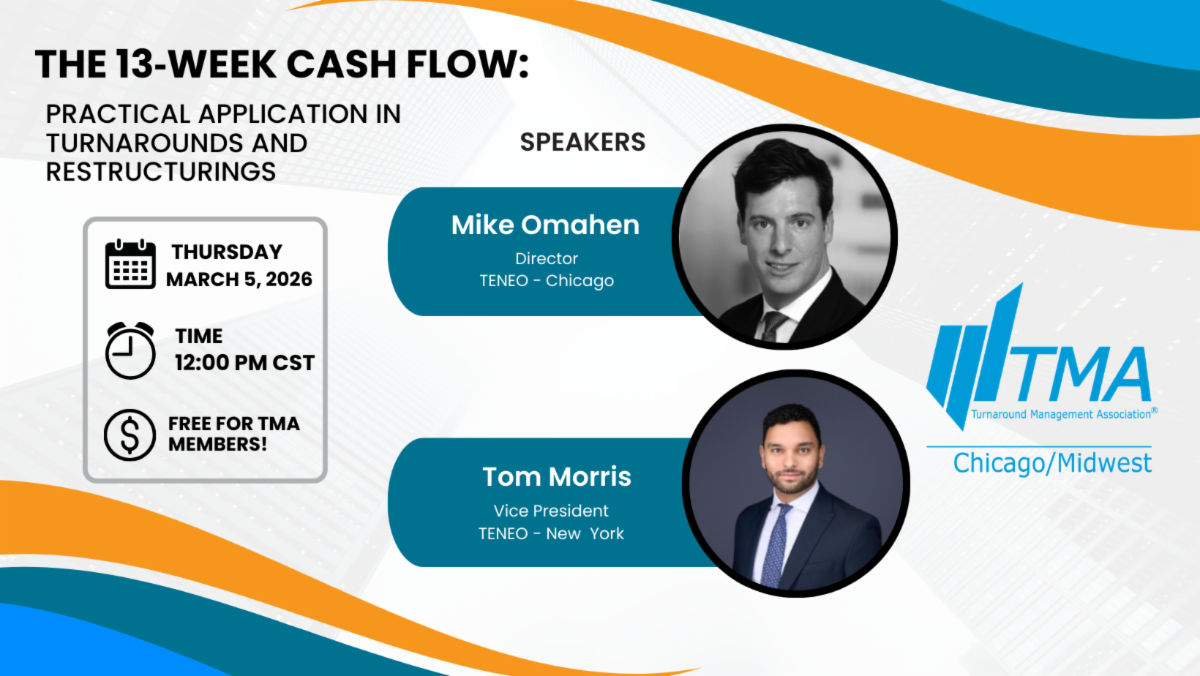 THE 13-WEEK CASH FLOW:

PRACTICAL APPLICATION IN TURNAROUNDS AND RESTRUCTURINGS

THURSDAY
MARCH 5, 2026

TIME
12:00 PM CST

FREE FOR TMA MEMBERS!

SPEAKERS

Mike Omahen
Director
TENEO - Chicago

Tom Morris
Vice President
TENEO - New York

TMA
Turnaround Management Association®
Chicago/Midwest